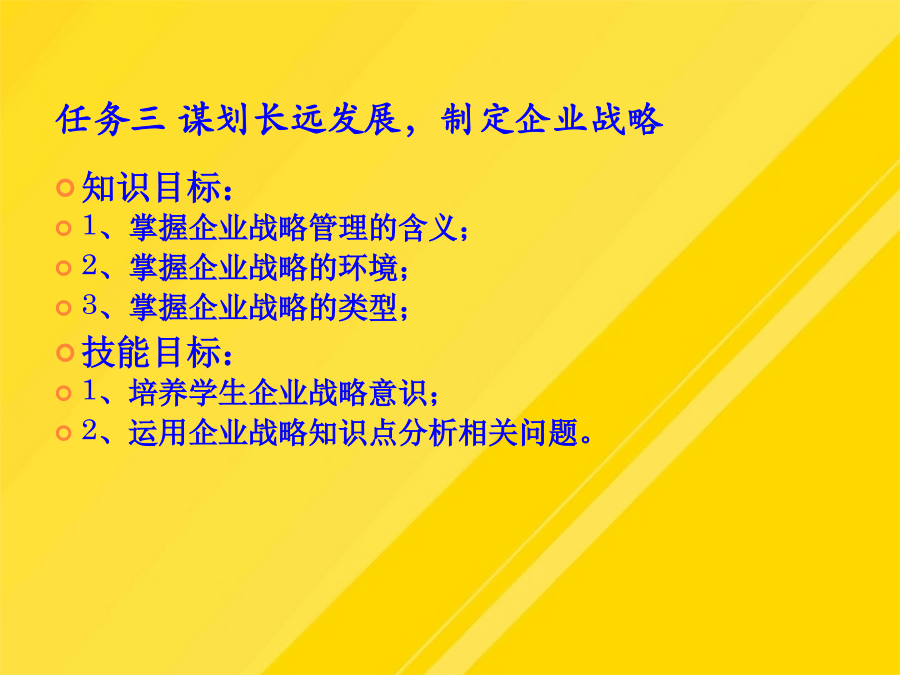 任务三 谋划长远发展，制定企业战略

知识目标：

1、掌握企业战略管理的含义；

2、掌握企业战略的环境；

3、掌握企业战略的类型；

技能目标：

1、培养学生企业战略意识；

2、运用企业战略知识点分析相关问题。